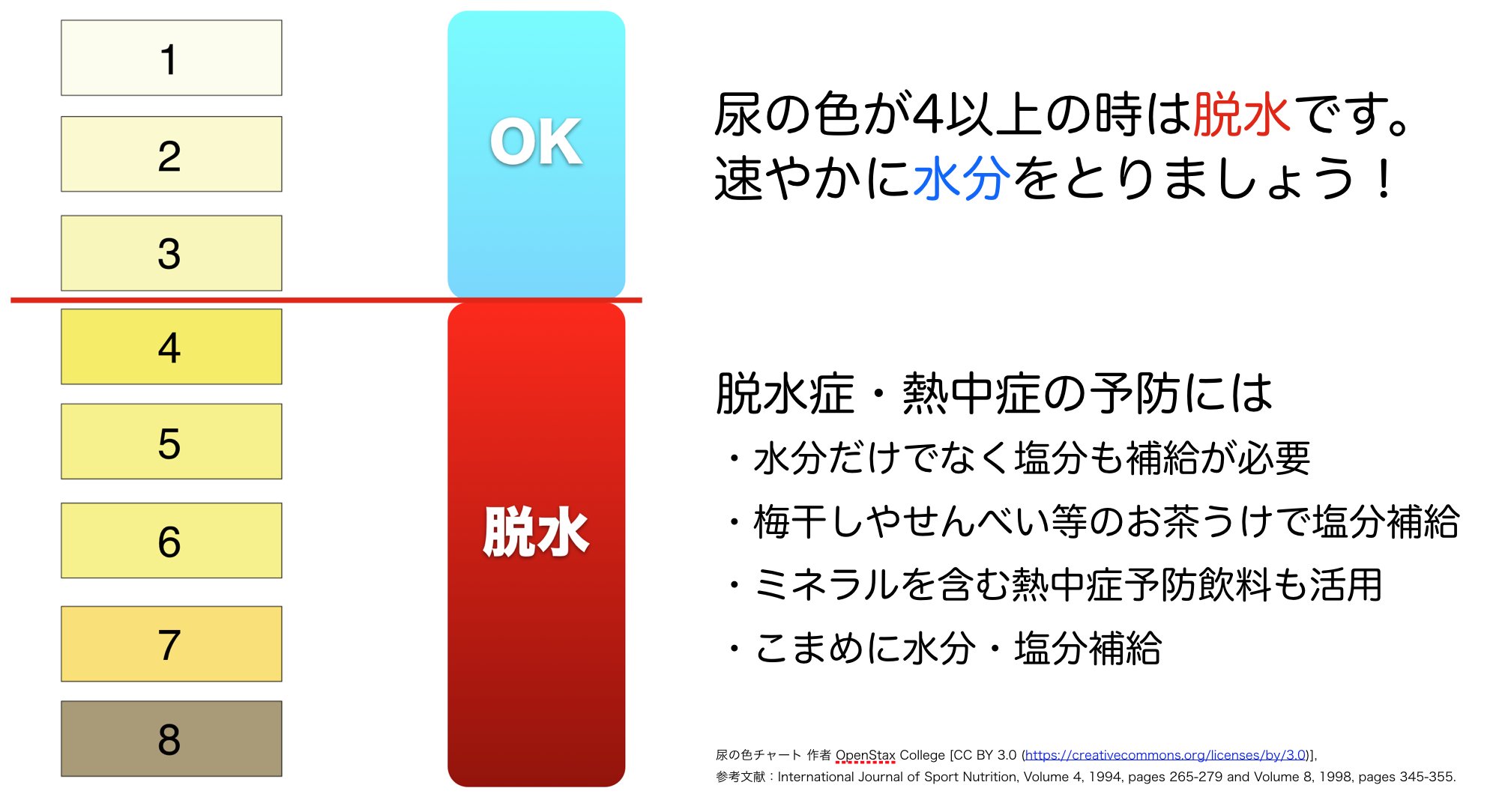 1

2

3

4

5

6

7

8

OK

脱水

尿の色が4以上の時は脱水です。
速やかに水分をとりましょう！

脱水症・熱中症の予防には

・水分だけでなく塩分も補給が必要

・梅干しやせんべい等のお茶うけで塩分補給

・ミネラルを含む熱中症予防飲料も活用

・こまめに水分・塩分補給

尿の色チャート 作者 OpenStax College [CC BY 3.0 (https://creativecommons.org/licenses/by/3.0)],
参考文献：International Journal of Sport Nutrition, Volume 4, 1994, pages 265-279 and Volume 8, 1998, pages 345-355.